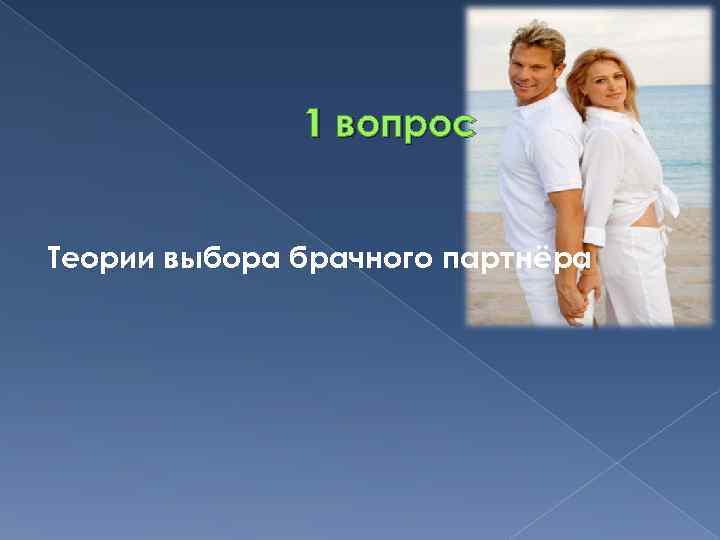 1 вопрос

Теории выбора брачного партнёра